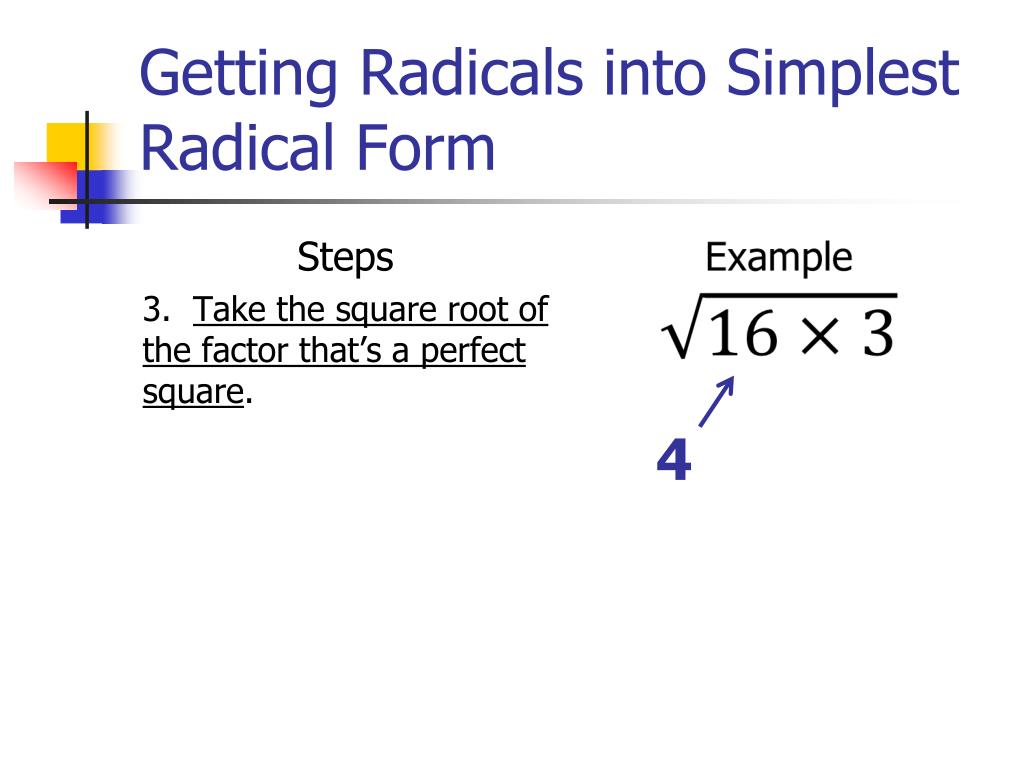 Getting Radicals into Simplest Radical Form

Steps

3. Take the square root of the factor that's a perfect square.

Example

$\sqrt{16 \times 3}$

4